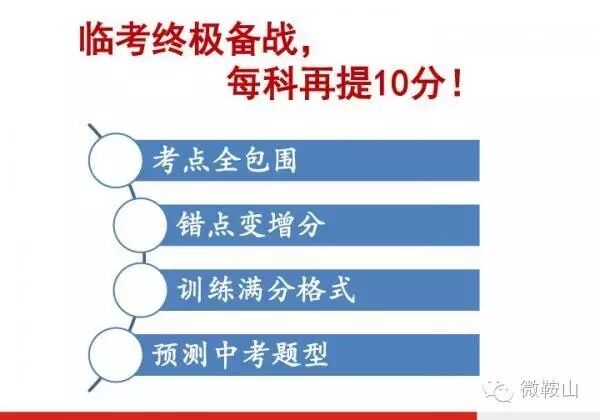 临考终极备战，
每科再提10分！

考点全包围

错点变增分

训练满分格式

预测中考题型

微鞍山